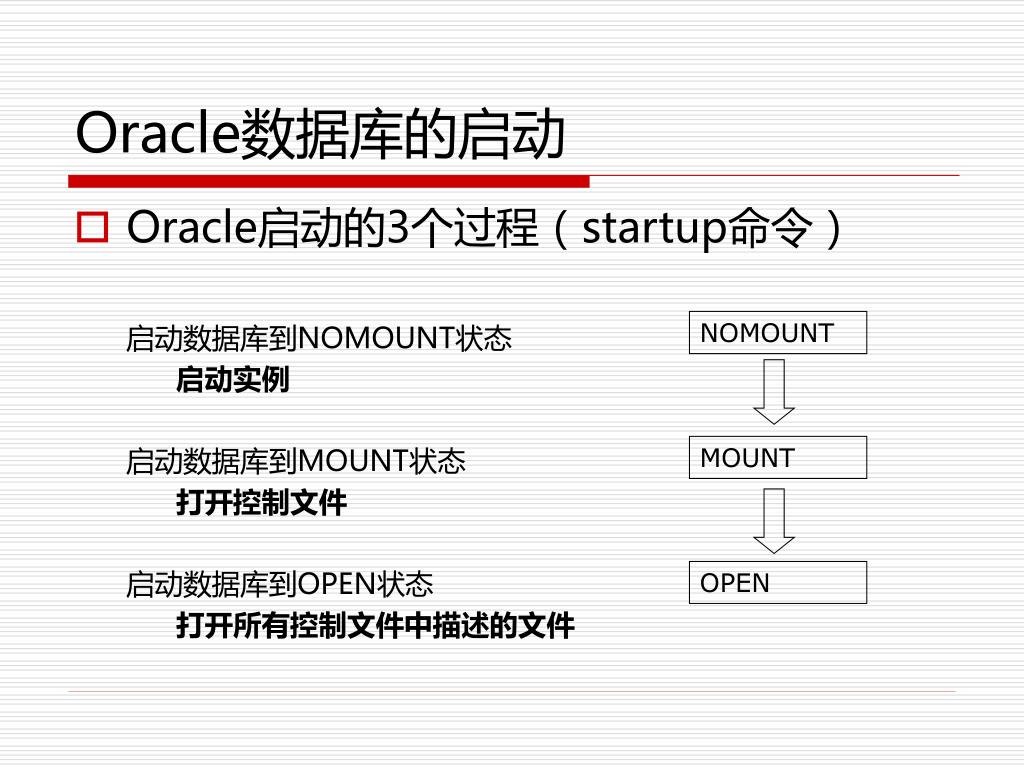 Oracle数据库的启动

Oracle启动的3个过程（startup命令）

启动数据库到NOMOUNT状态
启动实例

启动数据库到MOUNT状态
打开控制文件

启动数据库到OPEN状态
打开所有控制文件中描述的文件

NOMOUNT

MOUNT

OPEN